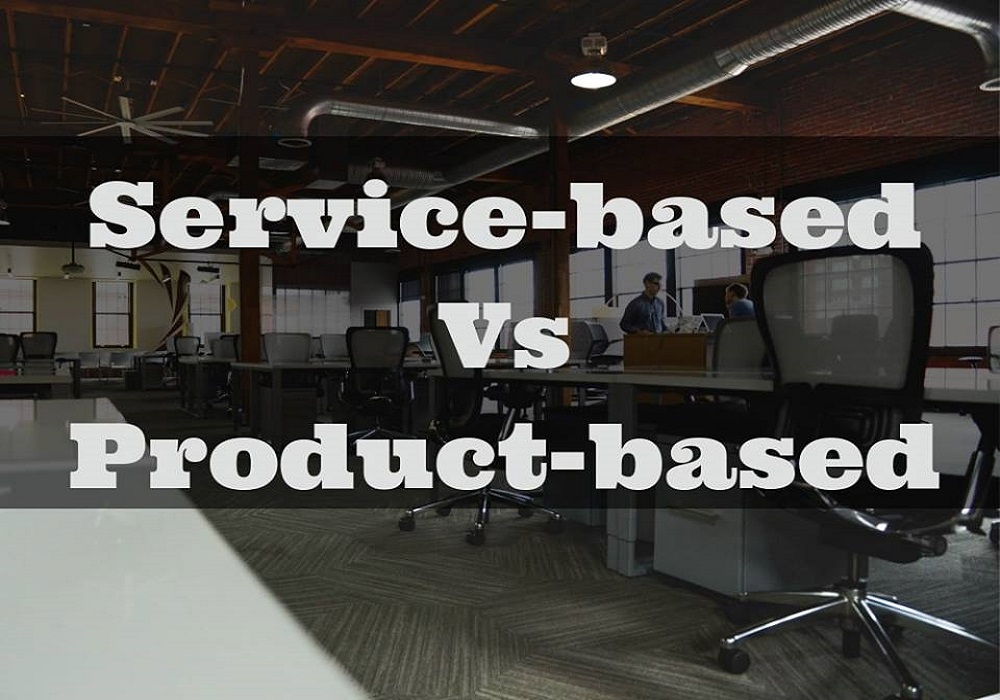 Service-based
Vs
Product-based